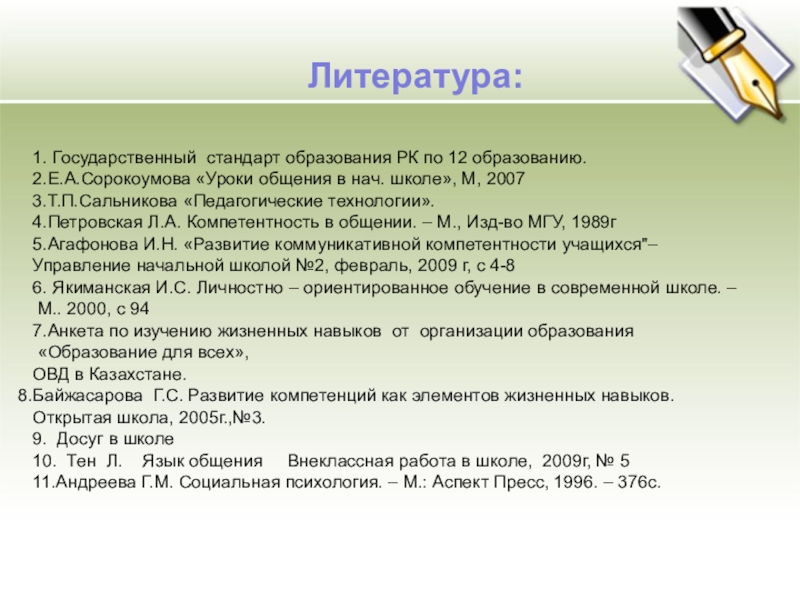 Литература:

1. Государственный стандарт образования РК по 12 образованию.
2.Е.А.Сорокоумова «Уроки общения в нач. школе», М, 2007
3.Т.П.Сальникова «Педагогические технологии».
4.Петровская Л.А. Компетентность в общении. – М., Изд-во МГУ, 1989г
5.Агафонова И.Н. «Развитие коммуникативной компетентности учащихся"– Управление начальной школой №2, февраль, 2009 г, с 4-8
6. Якиманская И.С. Личностно – ориентированное обучение в современной школе. – М.. 2000, с 94
7.Анкета по изучению жизненных навыков от организации образования «Образование для всех», ОВД в Казахстане.
8.Байжасарова Г.С. Развитие компетенций как элементов жизненных навыков. Открытая школа, 2005г.,№3.
9. Досуг в школе
10. Тен Л. Язык общения Внеклассная работа в школе, 2009г, № 5
11.Андреева Г.М. Социальная психология. – М.: Аспект Пресс, 1996. – 376с.